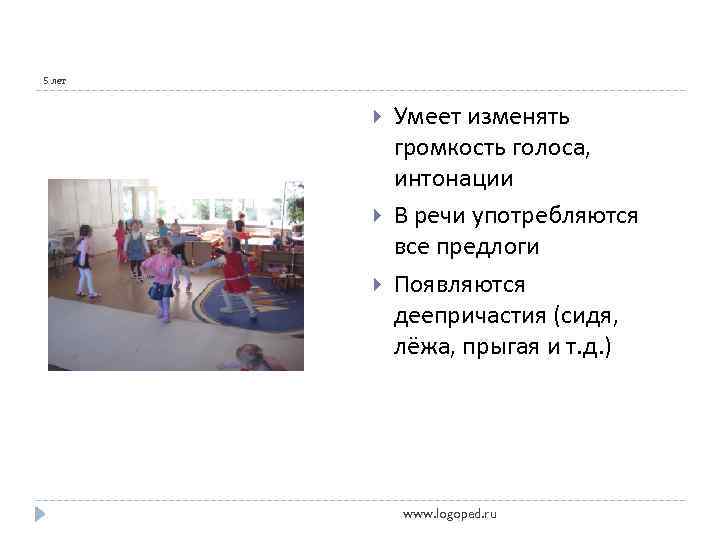 5 лет

Умеет изменять громкость голоса, интонации

В речи употребляются все предлоги

Появляются деепричастия (сидя, лёжа, прыгая и т.д.)

www.logoped.ru